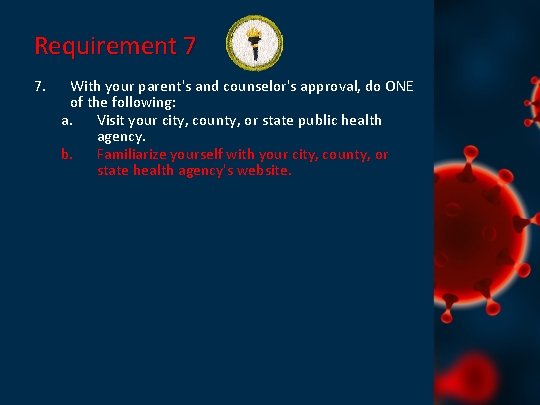 Requirement 7

7. With your parent's and counselor's approval, do ONE of the following:

a. Visit your city, county, or state public health agency.

b. Familiarize yourself with your city, county, or state health agency's website.